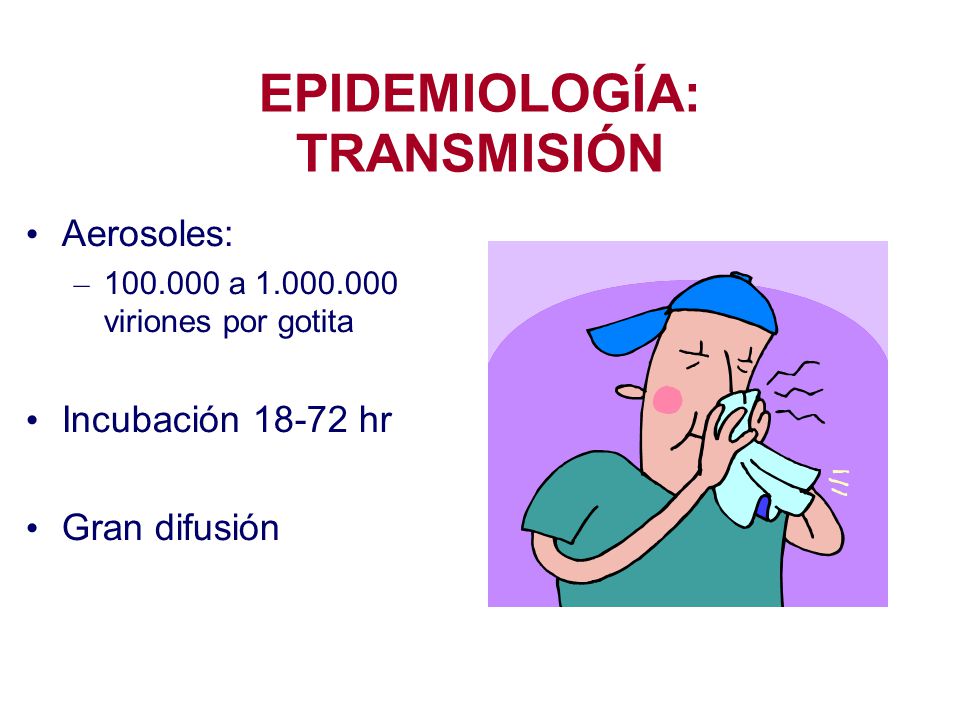 EPIDEMIOLOGÍA: TRANSMISIÓN

• Aerosoles:
– 100.000 a 1.000.000 viriones por gotita

• Incubación 18-72 hr

• Gran difusión